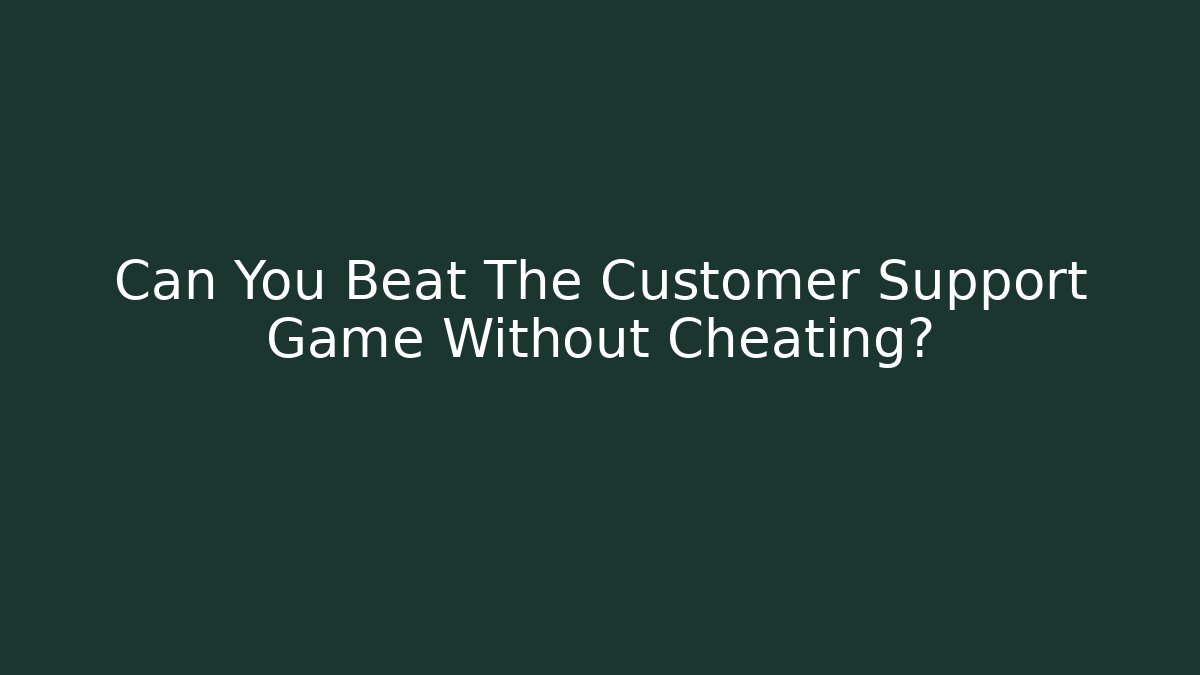 Can You Beat The Customer Support Game Without Cheating?